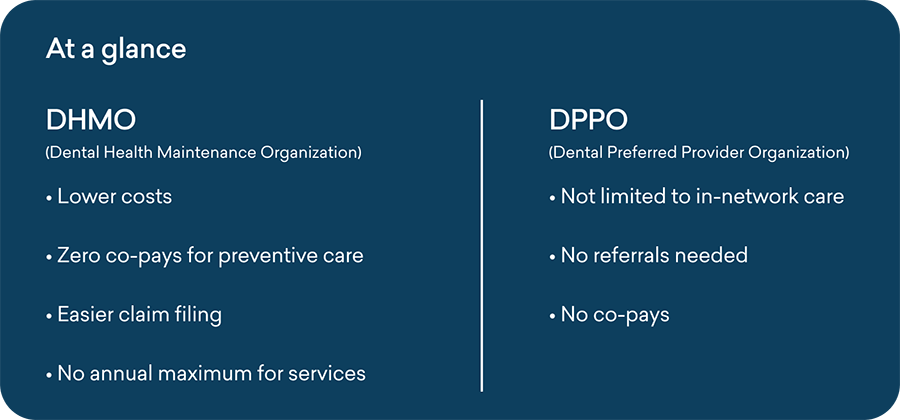 At a glance

DHMO
(Dental Health Maintenance Organization)

• Lower costs

• Zero co-pays for preventive care

• Easier claim filing

• No annual maximum for services

DPPO
(Dental Preferred Provider Organization)

• Not limited to in-network care

• No referrals needed

• No co-pays